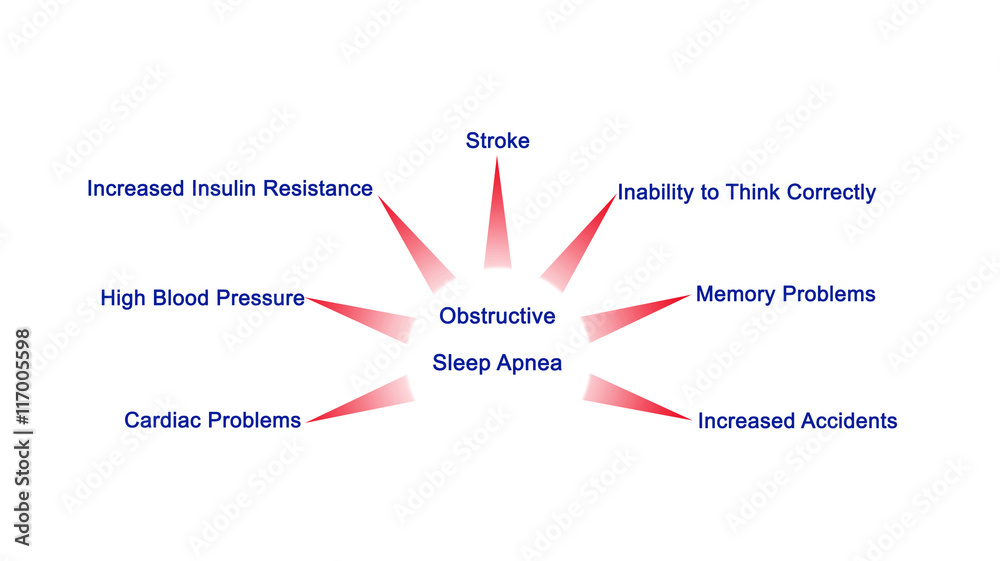 Stroke

Increased Insulin Resistance

Inability to Think Correctly

High Blood Pressure

Obstructive Sleep Apnea

Memory Problems

Cardiac Problems

Increased Accidents

Adobe Stock | #117005598